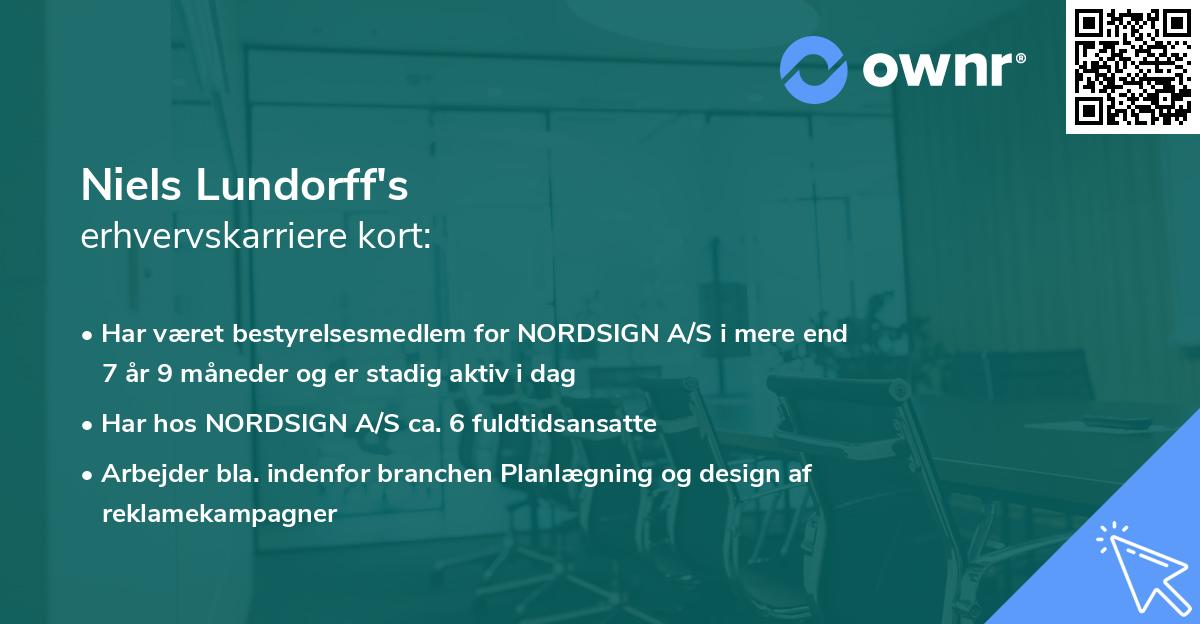 ownr®

Niels Lundorff's
erhvervskarriere kort:

• Har været bestyrelsesmedlem for NORDSIGN A/S i mere end 7 år 9 måneder og er stadig aktiv i dag
• Har hos NORDSIGN A/S ca. 6 fuldtidsansatte
• Arbejder bla. indenfor branchen Planlægning og design af reklamekampagner